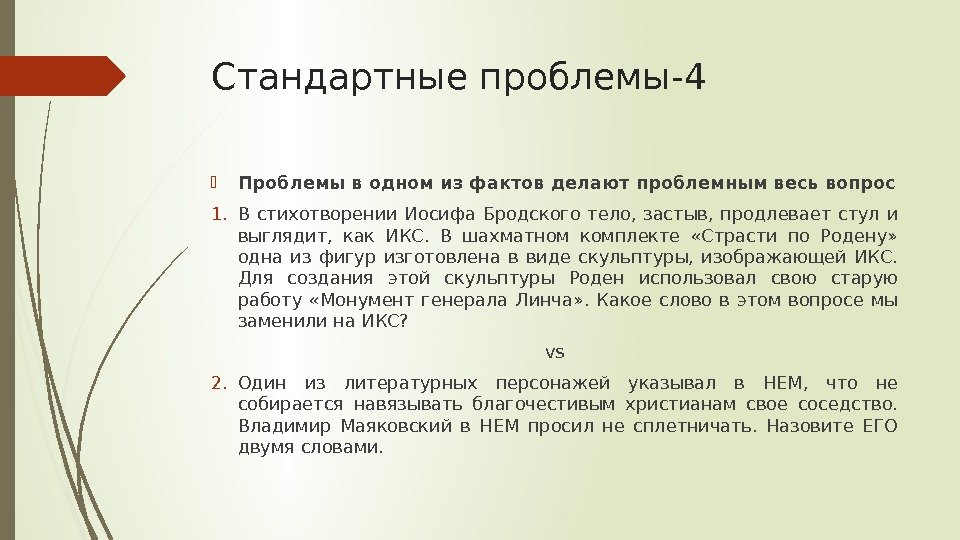 Стандартные проблемы-4

Проблемы в одном из фактов делают проблемным весь вопрос

1. В стихотворении Иосифа Бродского тело, застыв, продлевает стул и выглядит, как ИКС. В шахматном комплекте «Страсти по Родену» одна из фигур изготовлена в виде скульптуры, изображающей ИКС. Для создания этой скульптуры Роден использовал свою старую работу «Монумент генерала Линча». Какое слово в этом вопросе мы заменили на ИКС?

vs

2. Один из литературных персонажей указывал в НЕМ, что не собирается навязывать благочестивым христианам свое соседство. Владимир Маяковский в НЕМ просил не сплетничать. Назовите ЕГО двумя словами.